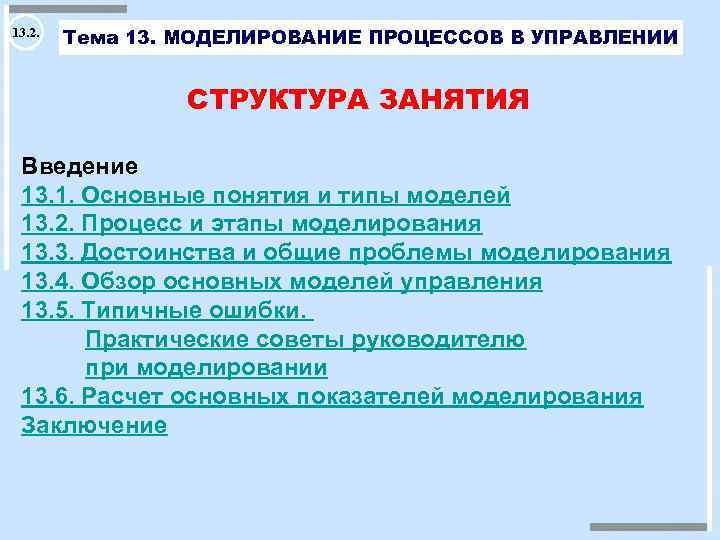 13.2.

Тема 13. МОДЕЛИРОВАНИЕ ПРОЦЕССОВ В УПРАВЛЕНИИ

СТРУКТУРА ЗАНЯТИЯ

Введение
13.1. Основные понятия и типы моделей
13.2. Процесс и этапы моделирования
13.3. Достоинства и общие проблемы моделирования
13.4. Обзор основных моделей управления
13.5. Типичные ошибки.
Практические советы руководителю при моделировании
13.6. Расчет основных показателей моделирования
Заключение